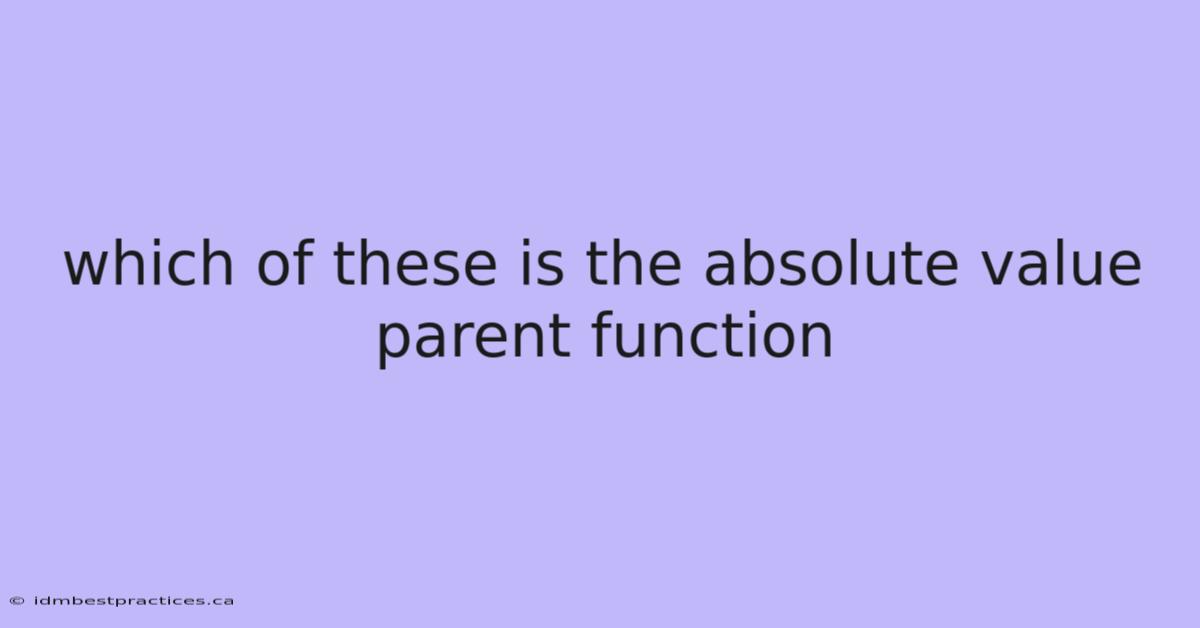 which of these is the absolute value parent function

© idmbestpractices.ca